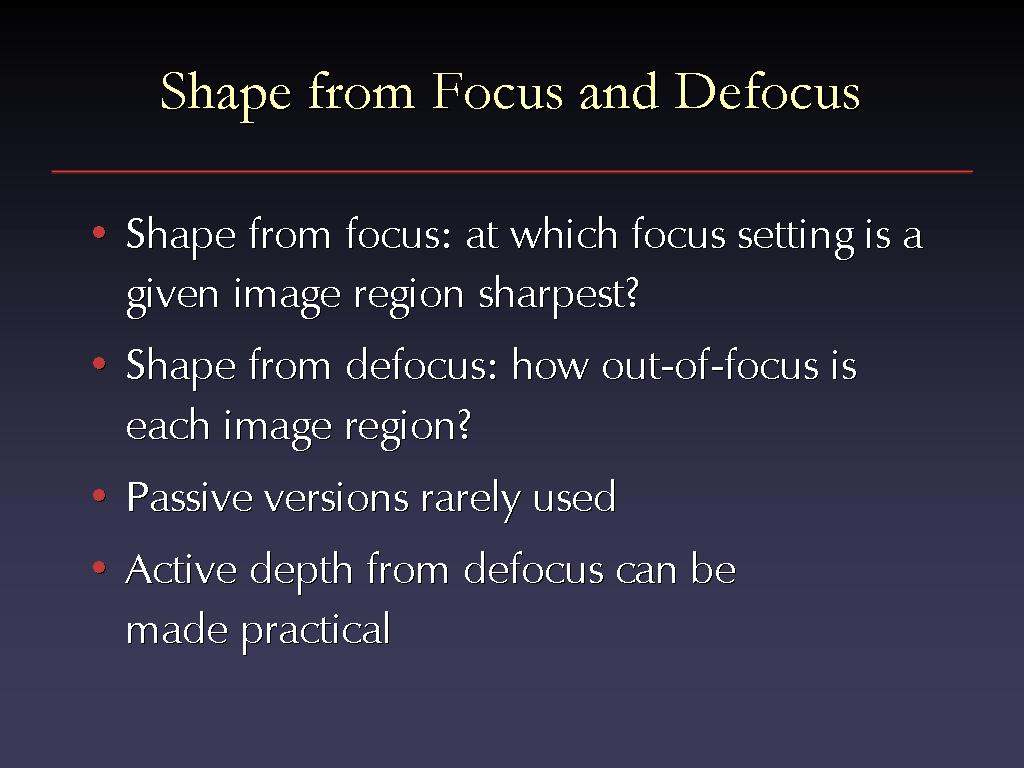 Shape from Focus and Defocus

• Shape from focus: at which focus setting is a given image region sharpest?

• Shape from defocus: how out-of-focus is each image region?

• Passive versions rarely used

• Active depth from defocus can be made practical